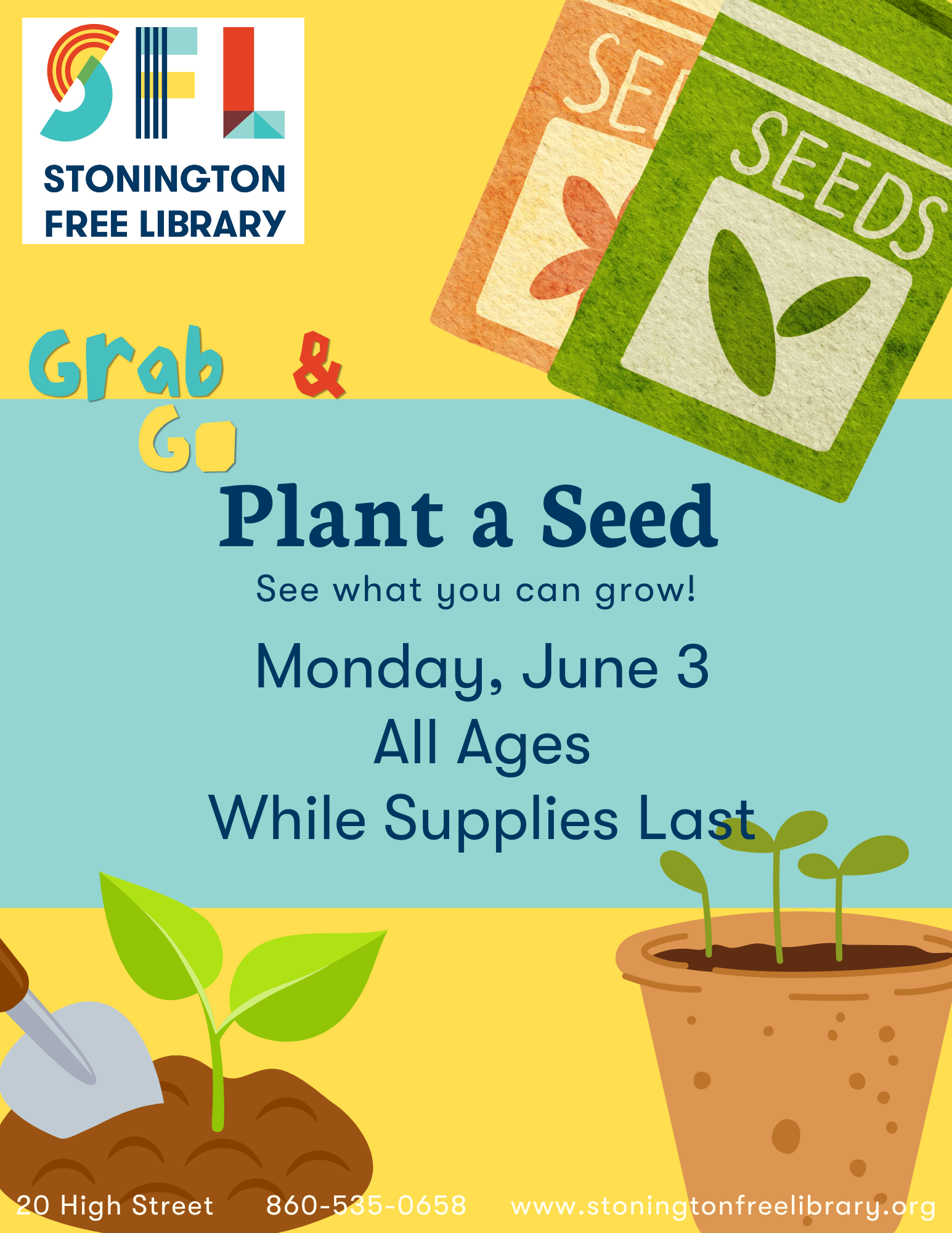 SFL
STONINGTON
FREE LIBRARY

SEE
SEEDS

Grab & Go

Plant a Seed

See what you can grow!

Monday, June 3
All Ages
While Supplies Last

20 High Street 860-535-0658 www.stoningtonfreelibrary.org